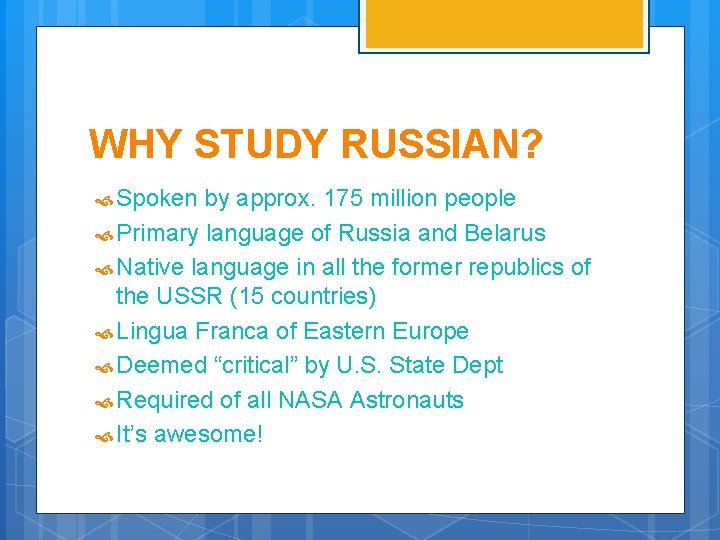 WHY STUDY RUSSIAN?

Spoken by approx. 175 million people

Primary language of Russia and Belarus

Native language in all the former republics of the USSR (15 countries)

Lingua Franca of Eastern Europe

Deemed “critical” by U.S. State Dept

Required of all NASA Astronauts

It’s awesome!